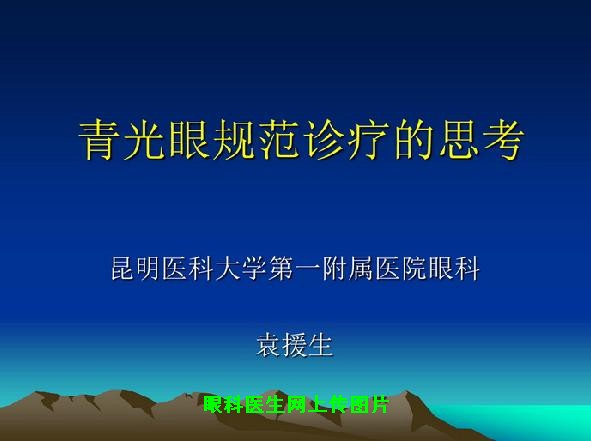 青光眼规范诊疗的思考

昆明医科大学第一附属医院眼科

袁援生

眼科医生网上传图片